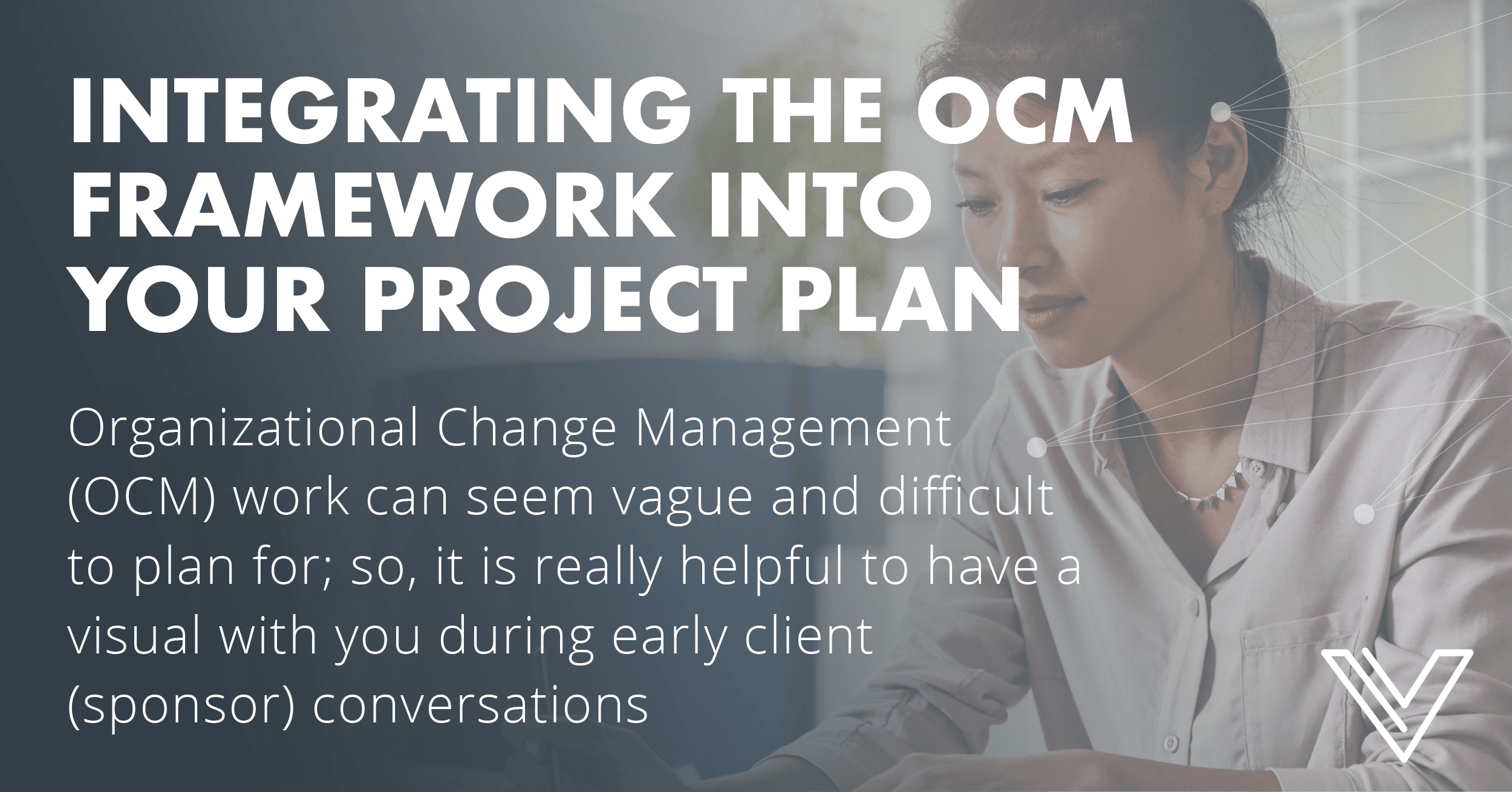 INTEGRATING THE OCM FRAMEWORK INTO YOUR PROJECT PLAN

Organizational Change Management (OCM) work can seem vague and difficult to plan for; so, it is really helpful to have a visual with you during early client (sponsor) conversations